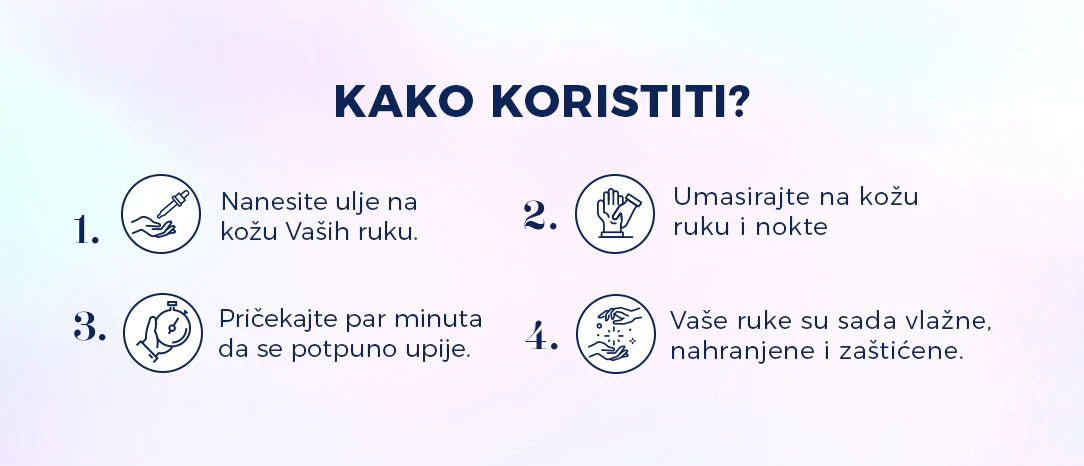 KAKO KORISTITI?

1. Nanesite ulje na kožu Vaših ruku.

2. Umasirajte na kožu ruku i nokte

3. Pričekajte par minuta da se potpuno upije.

4. Vaše ruke su sada vlažne, nahranjene i zaštićene.